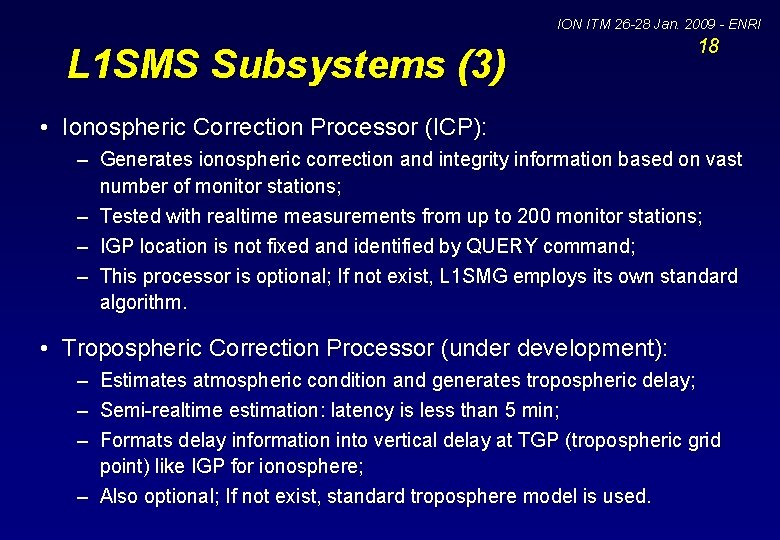 ION ITM 26-28 Jan. 2009 - ENRI
18

L1SMS Subsystems (3)

• Ionospheric Correction Processor (ICP):
– Generates ionospheric correction and integrity information based on vast number of monitor stations;
– Tested with realtime measurements from up to 200 monitor stations;
– IGP location is not fixed and identified by QUERY command;
– This processor is optional; If not exist, L1SMG employs its own standard algorithm.

• Tropospheric Correction Processor (under development):
– Estimates atmospheric condition and generates tropospheric delay;
– Semi-realtime estimation: latency is less than 5 min;
– Formats delay information into vertical delay at TGP (tropospheric grid point) like IGP for ionosphere;
– Also optional; If not exist, standard troposphere model is used.